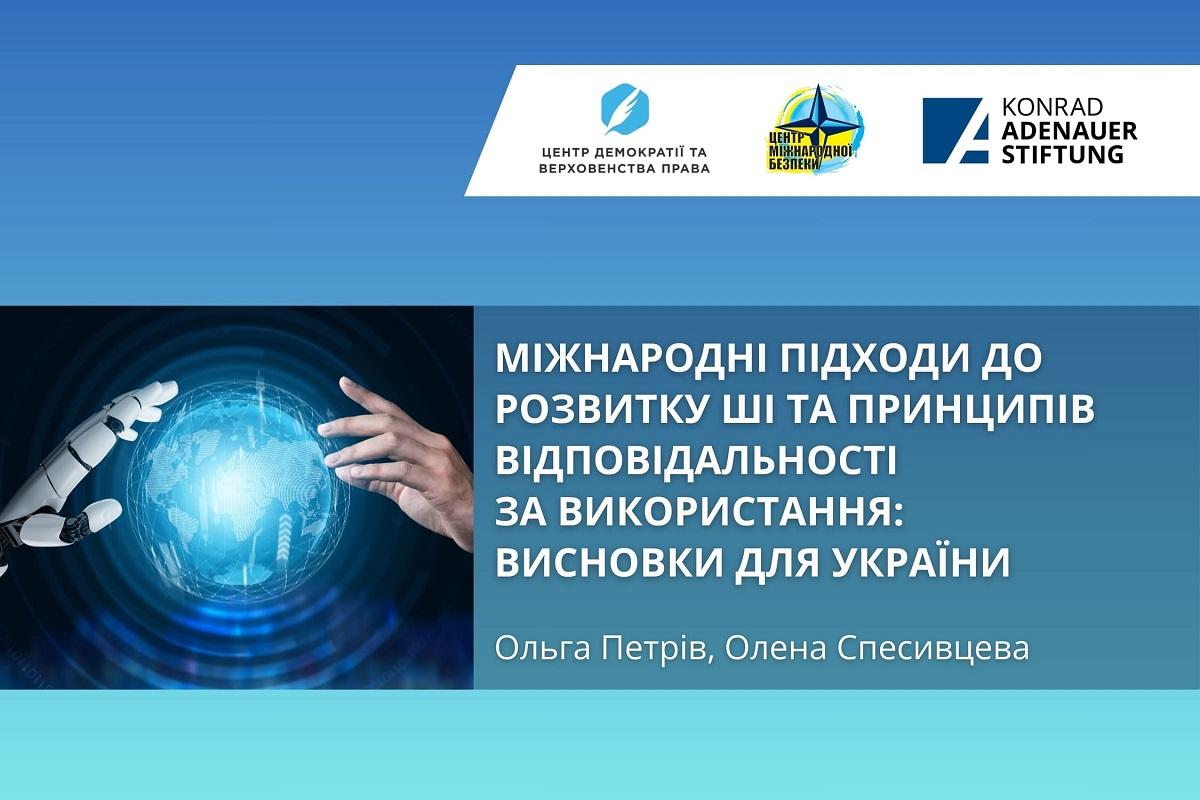 ЦЕНТР ДЕМОКРАТІЇ ТА ВЕРХОВЕНСТВА ПРАВА

ЦЕНТР МІЖНАРОДНОЇ БЕЗПЕКИ

KONRAD ADENAUER STIFTUNG

МІЖНАРОДНІ ПІДХОДИ ДО РОЗВИТКУ ШІ ТА ПРИНЦИПІВ ВІДПОВІДАЛЬНОСТІ ЗА ВИКОРИСТАННЯ: ВИСНОВКИ ДЛЯ УКРАЇНИ

Ольга Петрів, Олена Спесивцева